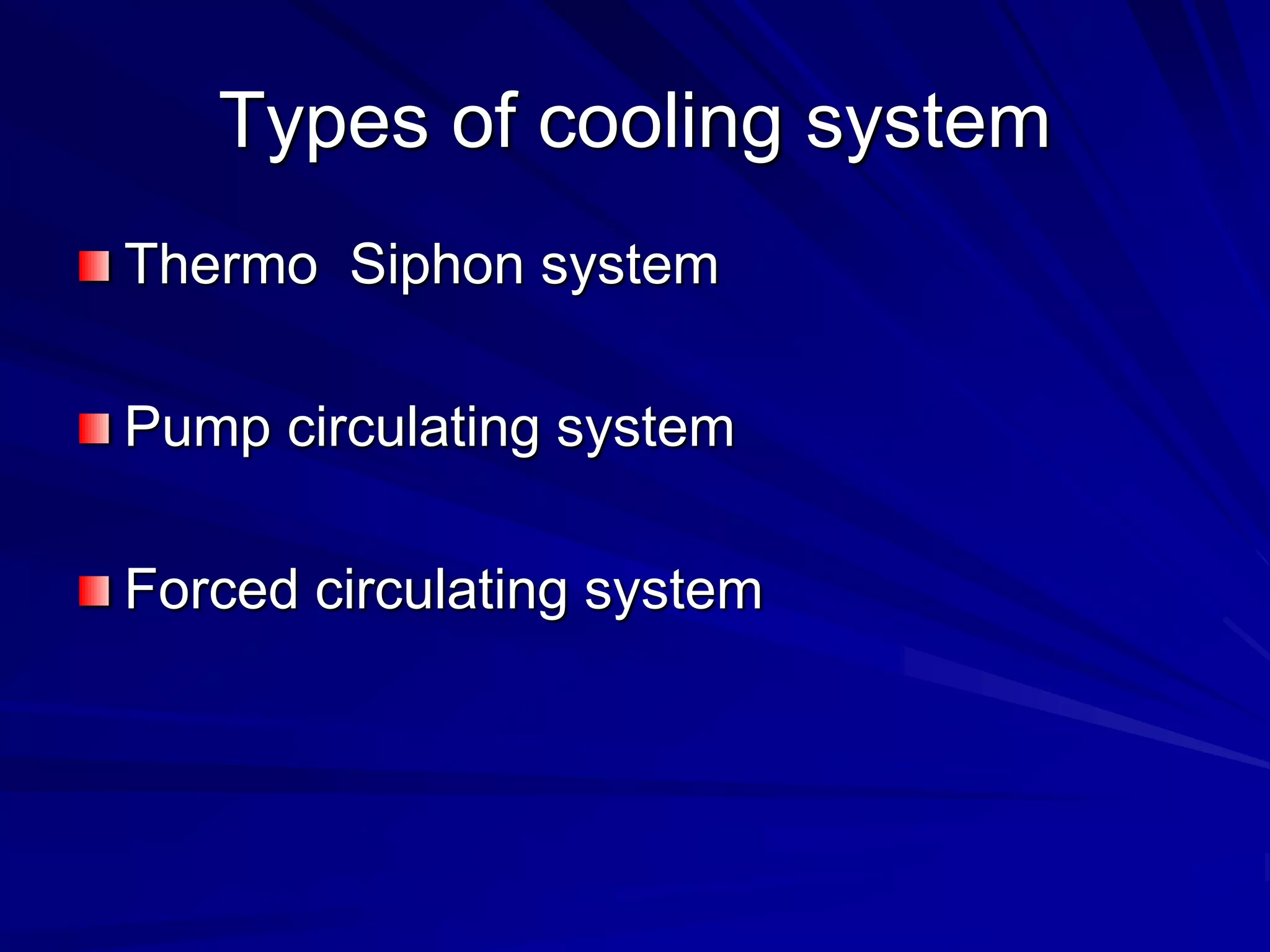 Types of cooling system

Thermo Siphon system

Pump circulating system

Forced circulating system